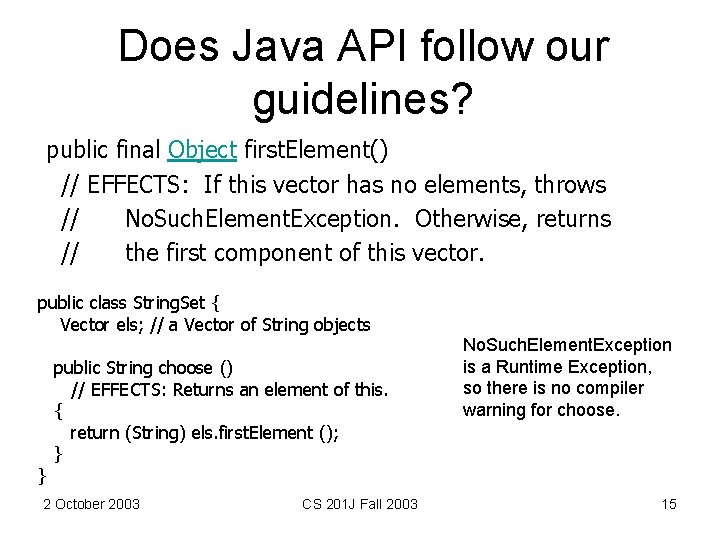 Does Java API follow our guidelines?

public final Object firstElement()
// EFFECTS: If this vector has no elements, throws
// NoSuchElementException. Otherwise, returns
// the first component of this vector.

public class StringSet {
Vector els; // a Vector of String objects

public String choose ()
// EFFECTS: Returns an element of this.
{
return (String) els.firstElement ();
}
}

NoSuchElementException is a Runtime Exception, so there is no compiler warning for choose.

2 October 2003

CS 201J Fall 2003

15